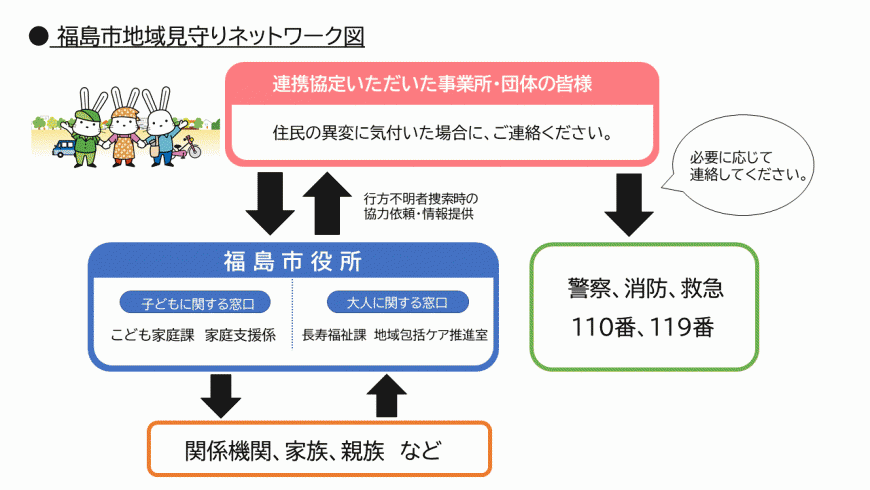 ● 福島市地域見守りネットワーク図

連携協定いただいた事業所・団体の皆様

住民の異変に気付いた場合に、ご連絡ください。

必要に応じて連絡してください。

行方不明者捜索時の協力依頼・情報提供

福島市役所

子どもに関する窓口

こども家庭課　家庭支援係

大人に関する窓口

長寿福祉課　地域包括ケア推進室

警察、消防、救急

110番、119番

関係機関、家族、親族　など